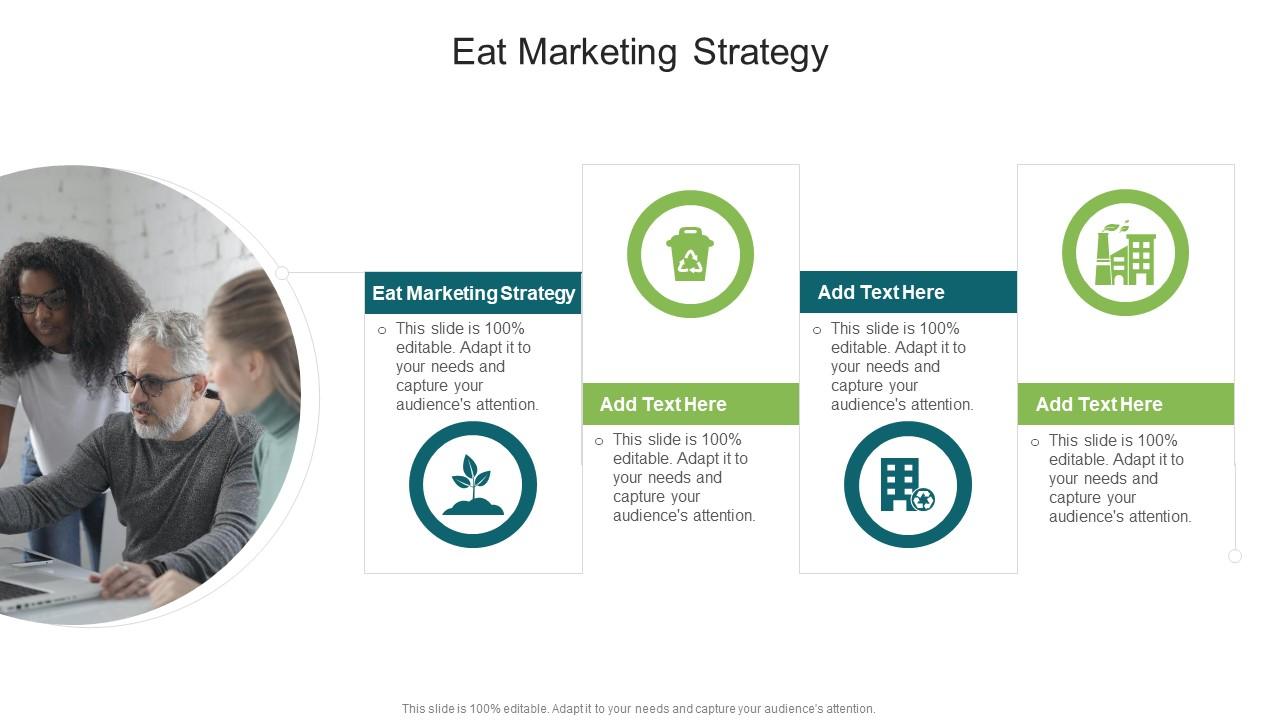 Eat Marketing Strategy

Eat Marketing Strategy

o This slide is 100% editable. Adapt it to your needs and capture your audience's attention.

Add Text Here

o This slide is 100% editable. Adapt it to your needs and capture your audience's attention.

Add Text Here

o This slide is 100% editable. Adapt it to your needs and capture your audience's attention.

Add Text Here

o This slide is 100% editable. Adapt it to your needs and capture your audience's attention.

This slide is 100% editable. Adapt it to your needs and capture your audience's attention.